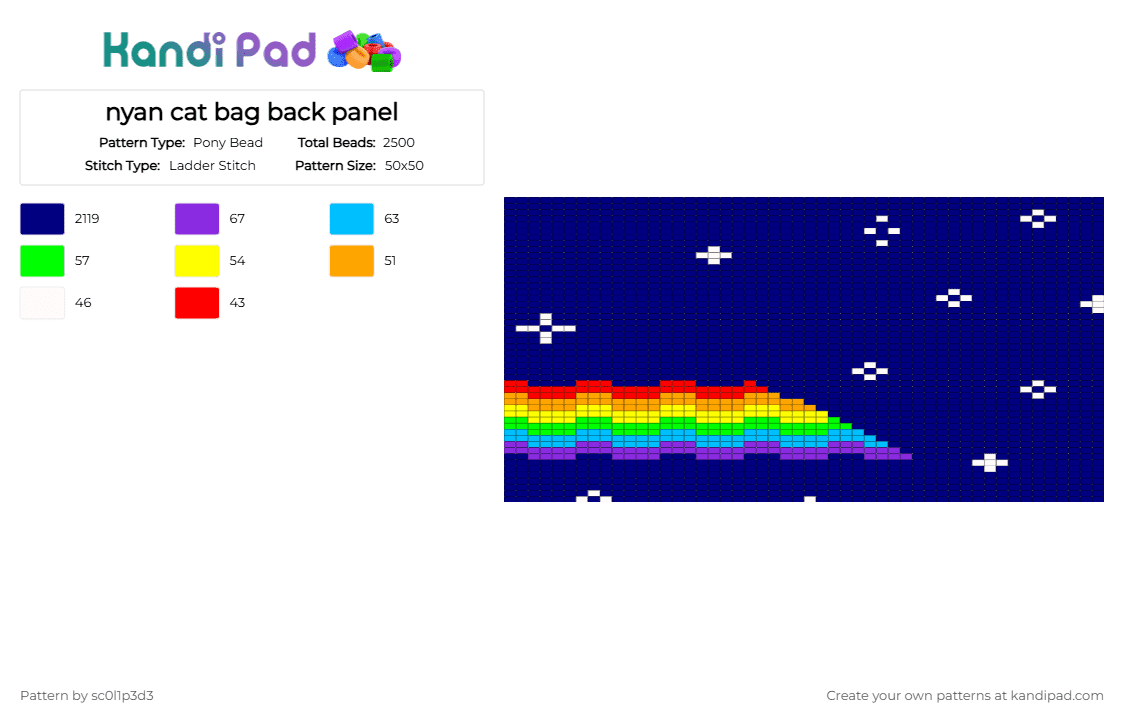 Kandi Pad

nyan cat bag back panel

Pattern Type: Pony Bead
Total Beads: 2500
Stitch Type: Ladder Stitch
Pattern Size: 50x50

2119
67
63
57
54
51
46
43

Pattern by sc0l1p3d3

Create your own patterns at kandipad.com